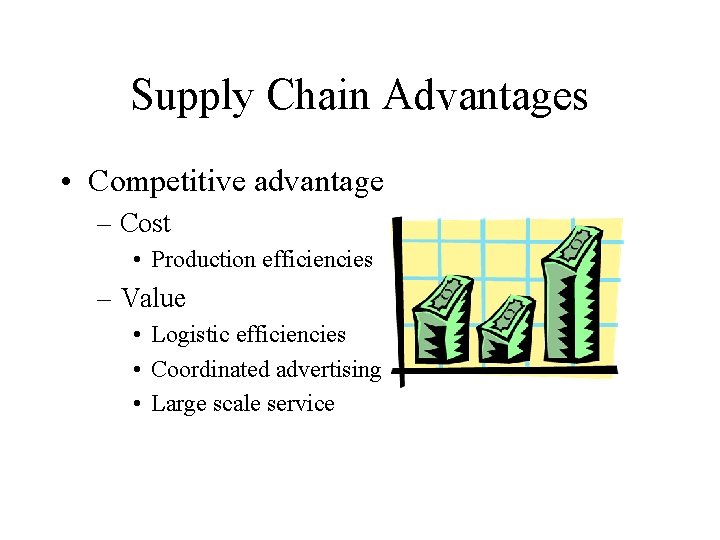 Supply Chain Advantages

• Competitive advantage
  – Cost
    • Production efficiencies
  – Value
    • Logistic efficiencies
    • Coordinated advertising
    • Large scale service